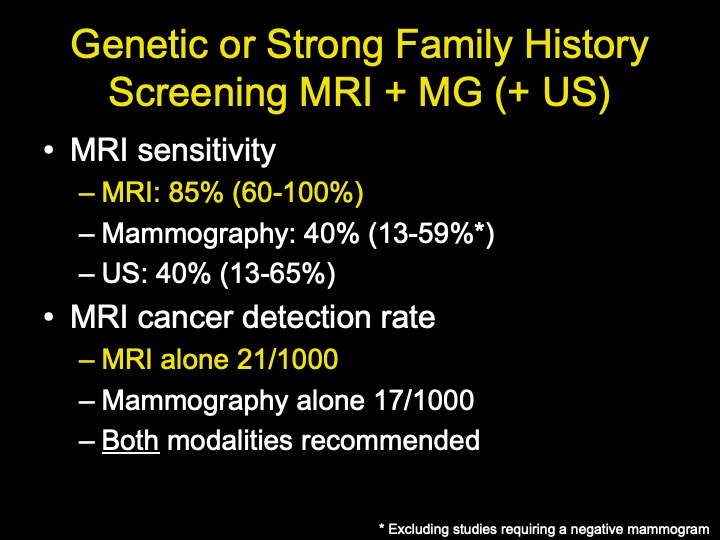 Genetic or Strong Family History
Screening MRI + MG (+ US)

• MRI sensitivity
– MRI: 85% (60-100%)
– Mammography: 40% (13-59%*)
– US: 40% (13-65%)
• MRI cancer detection rate
– MRI alone 21/1000
– Mammography alone 17/1000
– Both modalities recommended

* Excluding studies requiring a negative mammogram